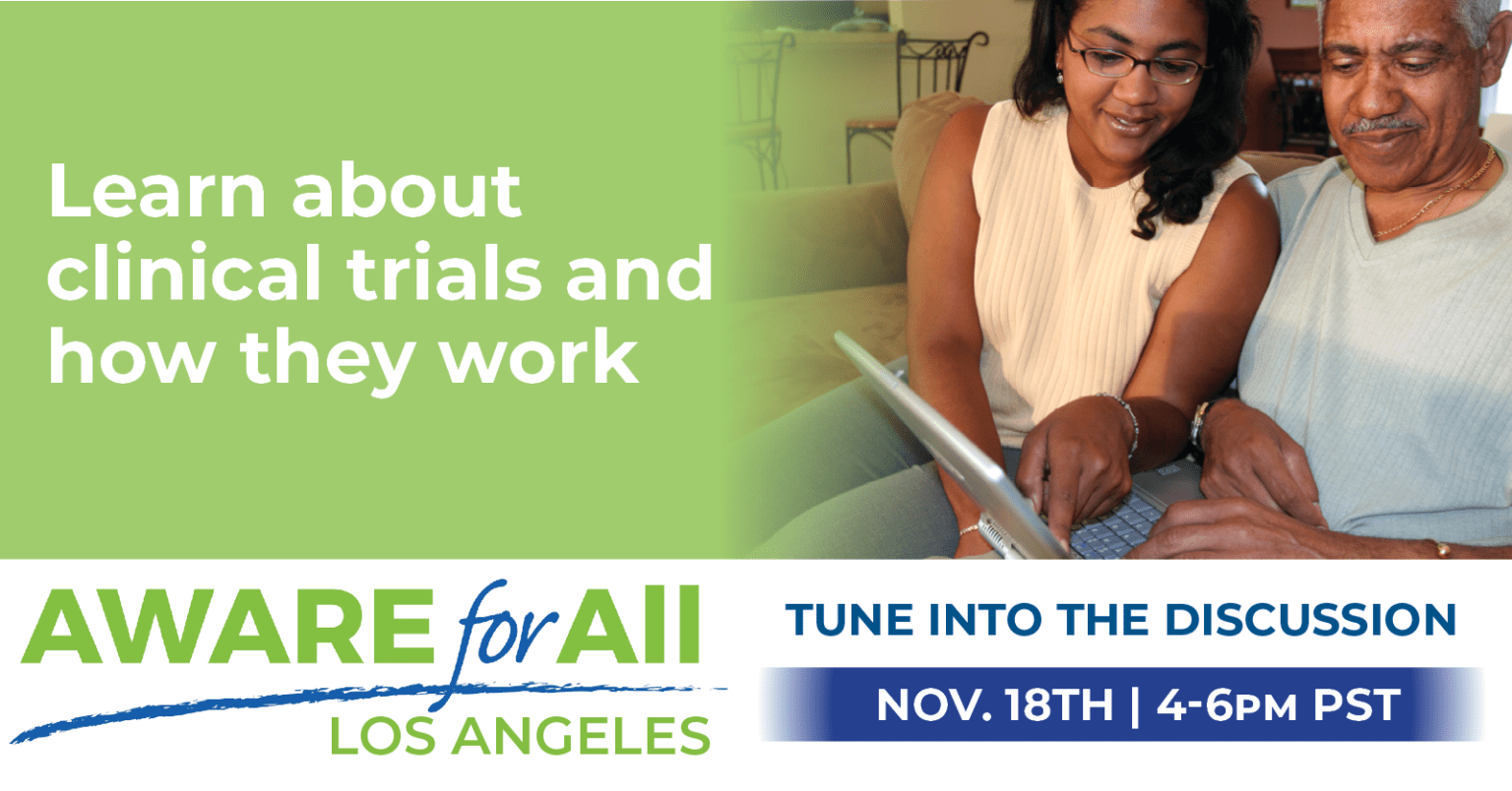 Learn about clinical trials and how they work

AWARE for All
LOS ANGELES

TUNE INTO THE DISCUSSION

NOV. 18TH | 4-6PM PST